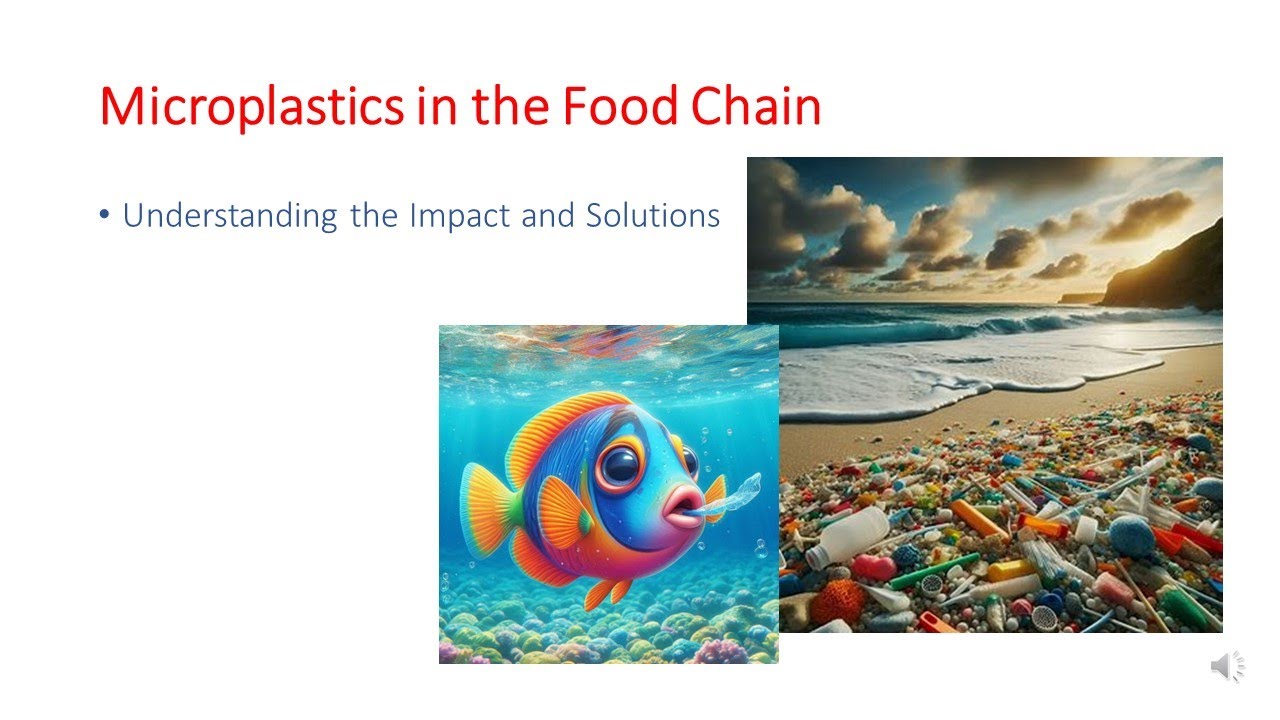 Microplastics in the Food Chain

• Understanding the Impact and Solutions